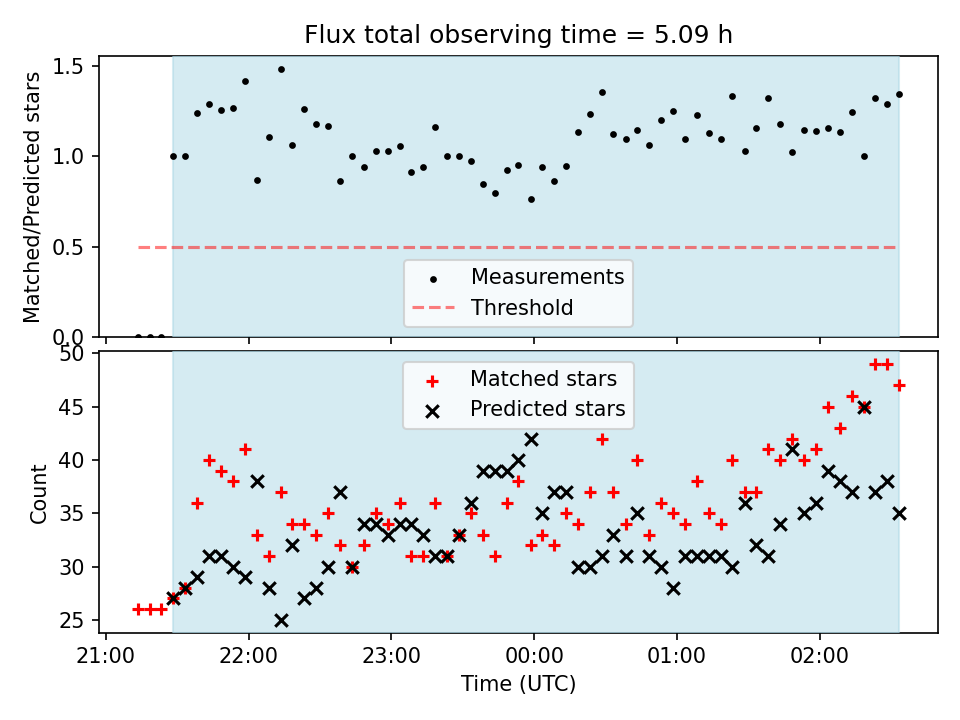 Flux total observing time = 5.09 h

Matched/Predicted stars

1.5
1.0
0.5
0.0

Measurements
Threshold

Count

50
45
40
35
30
25

Matched stars
Predicted stars

21:00
22:00
23:00
00:00
01:00
02:00

Time (UTC)